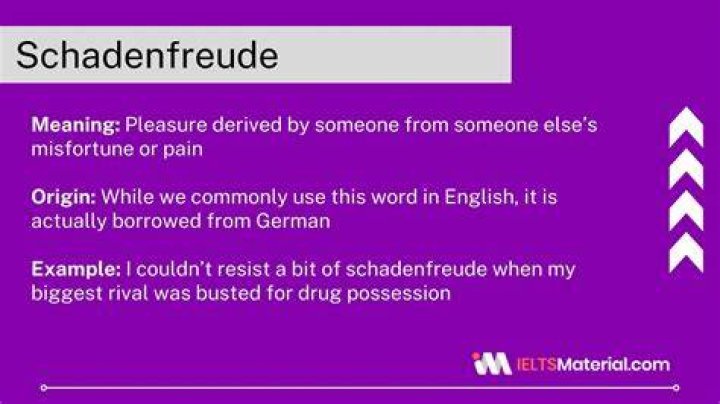 Schadenfreude

Meaning: Pleasure derived by someone from someone else's misfortune or pain

Origin: While we commonly use this word in English, it is actually borrowed from German

Example: I couldn't resist a bit of schadenfreude when my biggest rival was busted for drug possession

IELTSMaterial.com